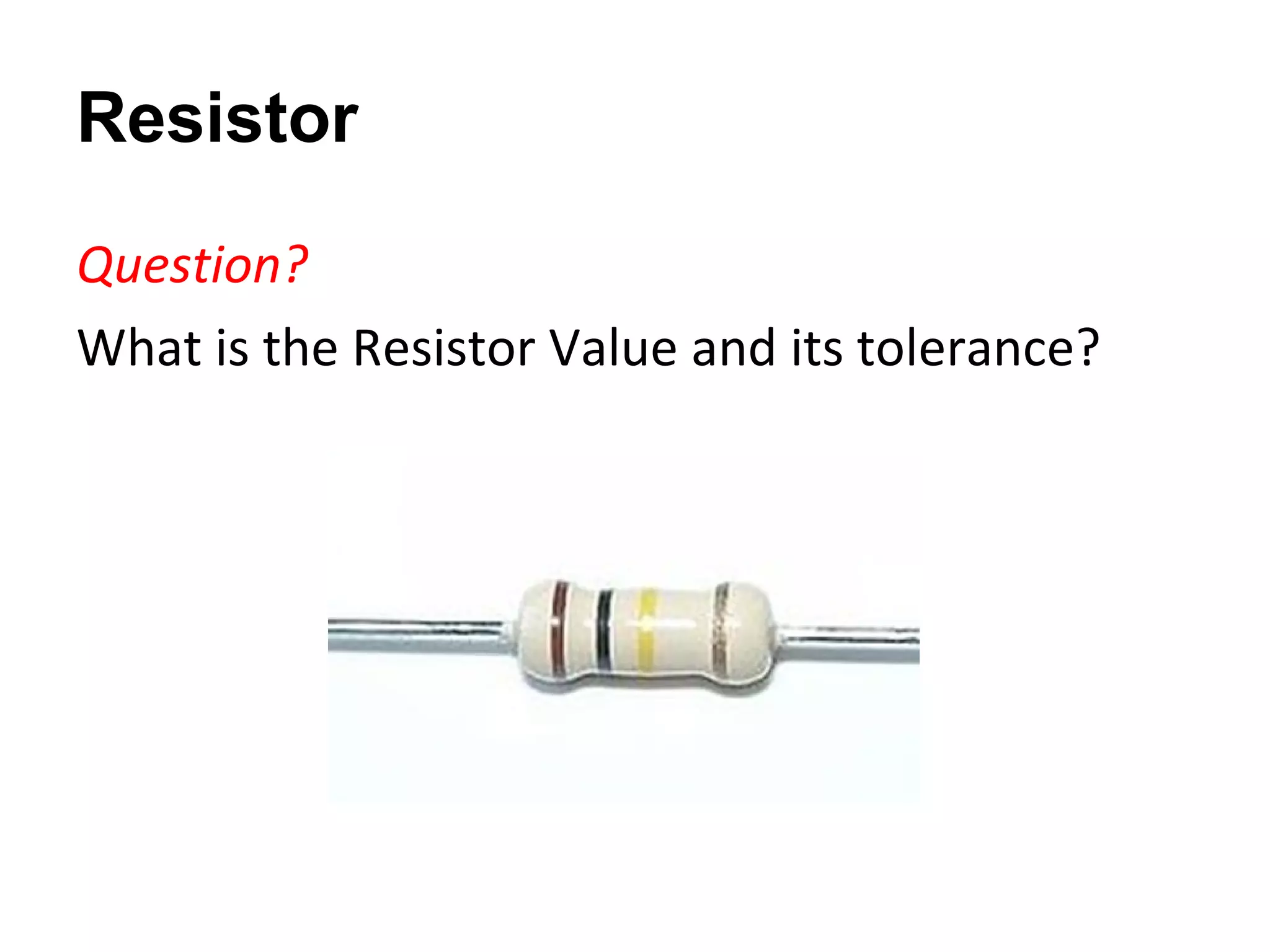 Resistor

Question?

What is the Resistor Value and its tolerance?